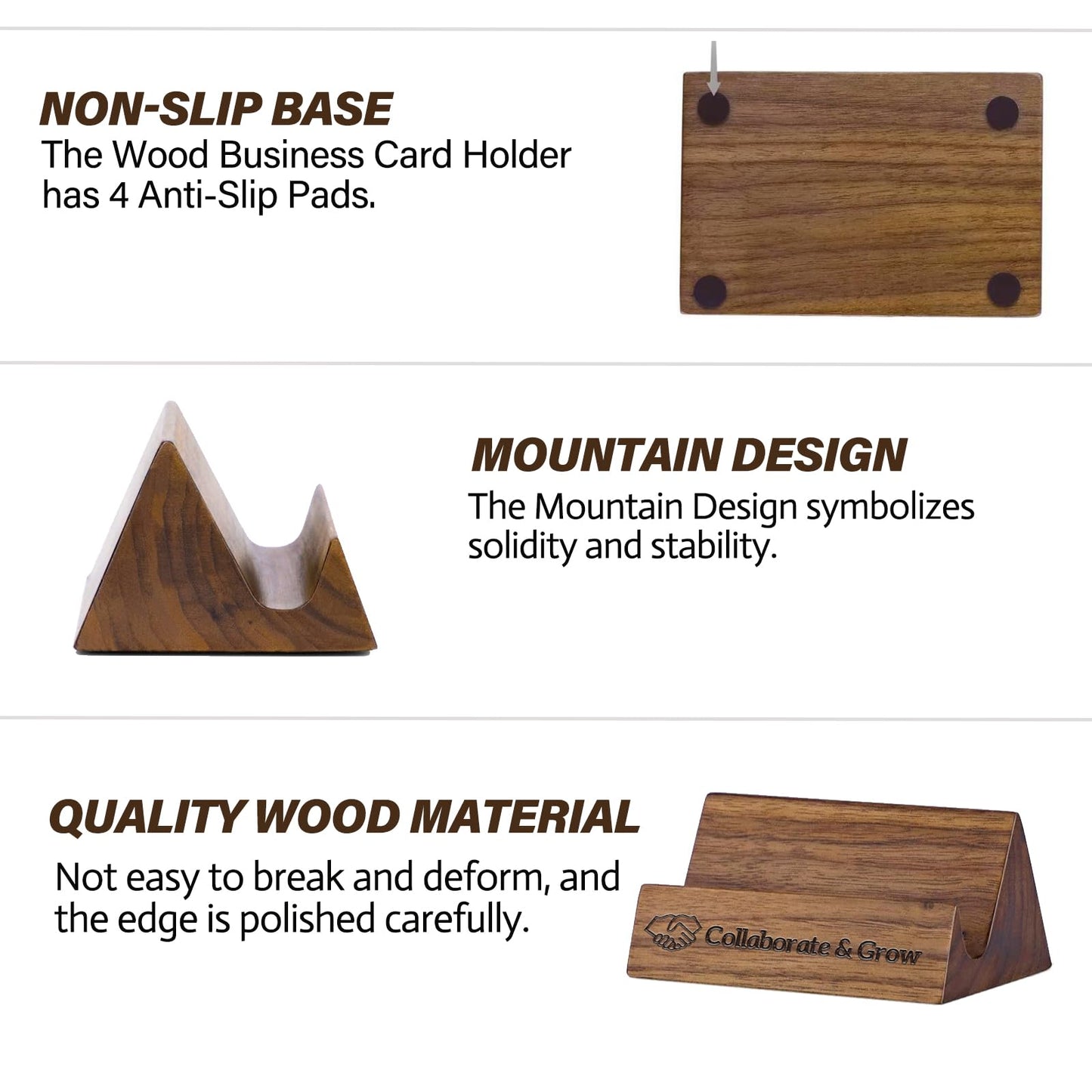 NON-SLIP BASE
The Wood Business Card Holder has 4 Anti-Slip Pads.

MOUNTAIN DESIGN
The Mountain Design symbolizes solidity and stability.

QUALITY WOOD MATERIAL
Not easy to break and deform, and the edge is polished carefully.

Collaborate & Grow